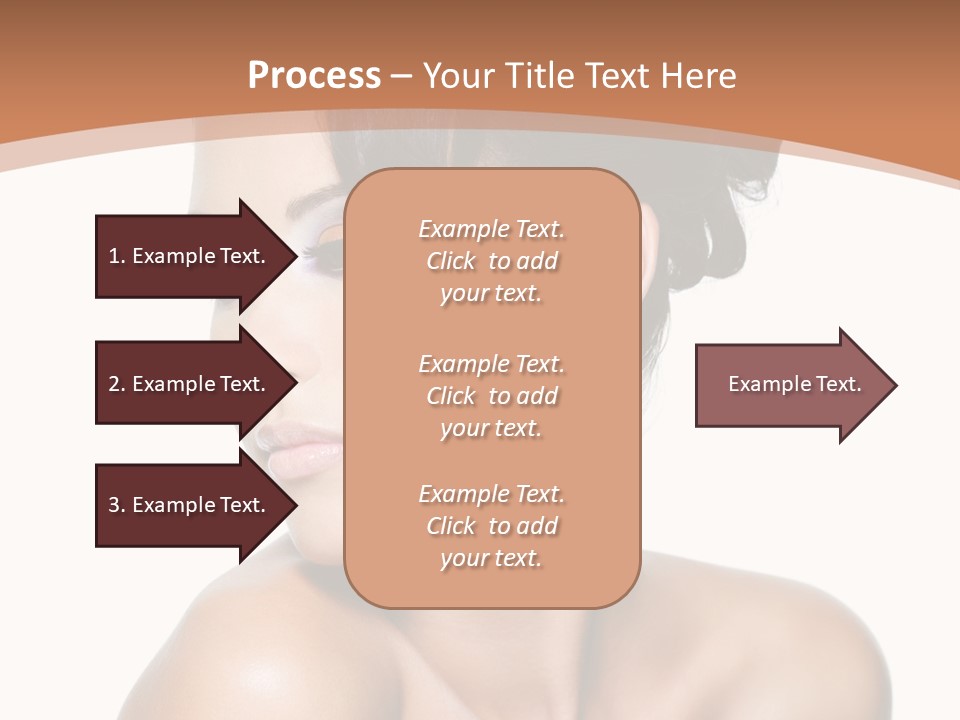 Process – Your Title Text Here

1. Example Text.

2. Example Text.

3. Example Text.

Example Text. Click to add your text.

Example Text. Click to add your text.

Example Text. Click to add your text.

Example Text.